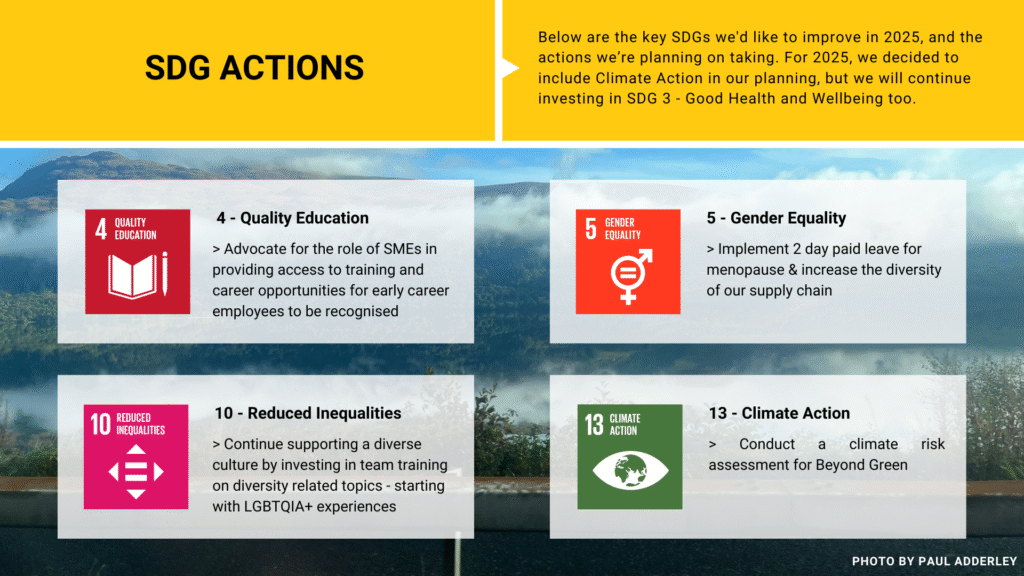 SDG ACTIONS

Below are the key SDGs we'd like to improve in 2025, and the actions we're planning on taking. For 2025, we decided to include Climate Action in our planning, but we will continue investing in SDG 3 - Good Health and Wellbeing too.

4 QUALITY EDUCATION

4 - Quality Education

> Advocate for the role of SMEs in providing access to training and career opportunities for early career employees to be recognised

5 GENDER EQUALITY

5 - Gender Equality

> Implement 2 day paid leave for menopause & increase the diversity of our supply chain

10 REDUCED INEQUALITIES

10 - Reduced Inequalities

> Continue supporting a diverse culture by investing in team training on diversity related topics - starting with LGBTQIA+ experiences

13 CLIMATE ACTION

13 - Climate Action

> Conduct a climate risk assessment for Beyond Green

PHOTO BY PAUL ADDERLEY